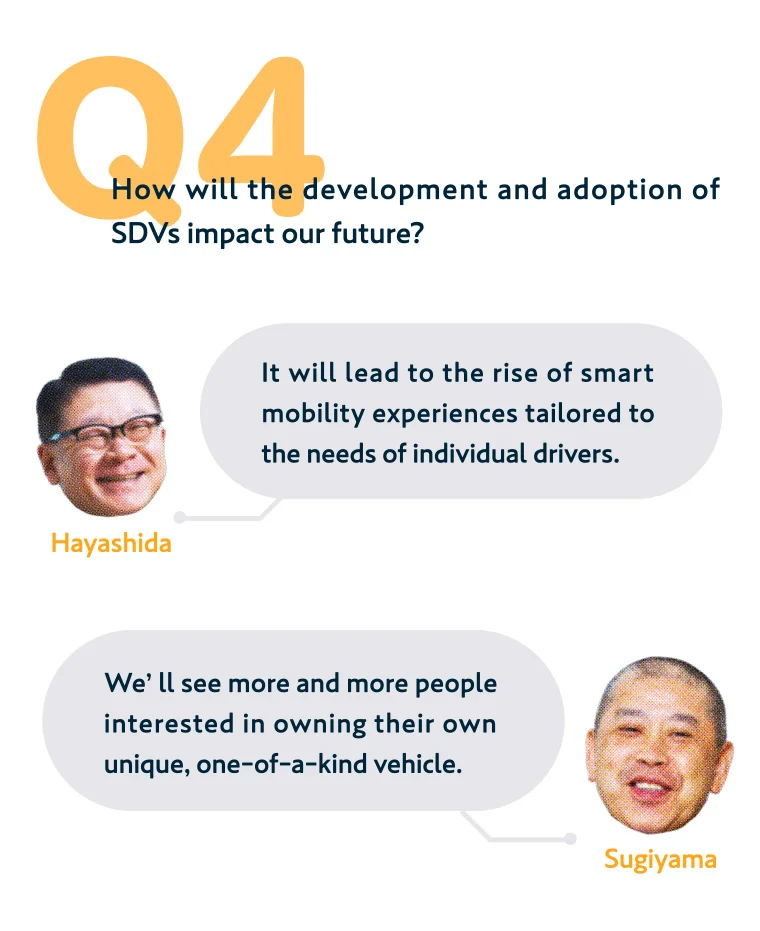 Q4
How will the development and adoption of SDVs impact our future?

It will lead to the rise of smart mobility experiences tailored to the needs of individual drivers.

Hayashida

We' ll see more and more people interested in owning their own unique, one-of-a-kind vehicle.

Sugiyama